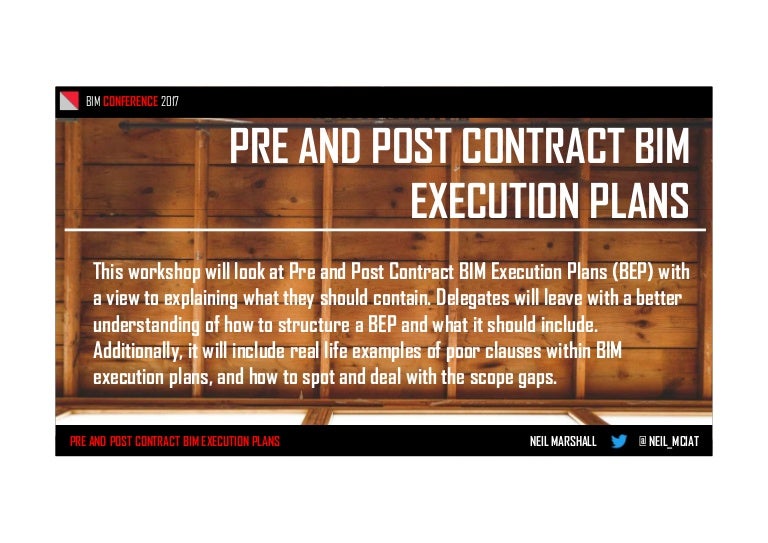 BIM CONFERENCE 2017

PRE AND POST CONTRACT BIM EXECUTION PLANS

This workshop will look at Pre and Post Contract BIM Execution Plans (BEP) with a view to explaining what they should contain. Delegates will leave with a better understanding of how to structure a BEP and what it should include. Additionally, it will include real life examples of poor clauses within BIM execution plans, and how to spot and deal with the scope gaps.

PRE AND POST CONTRACT BIM EXECUTION PLANS

NEIL MARSHALL @NEIL_MCIAT